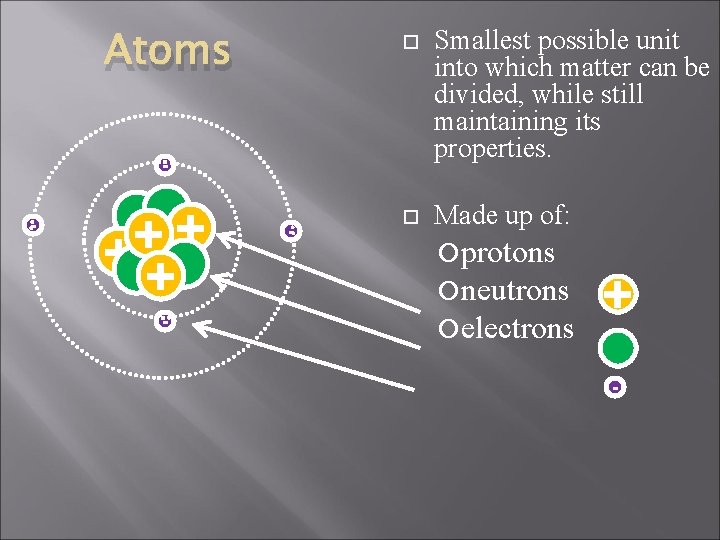 Atoms

Smallest possible unit into which matter can be divided, while still maintaining its properties.

Made up of:
Oprotons
Oneutrons
Oelectrons